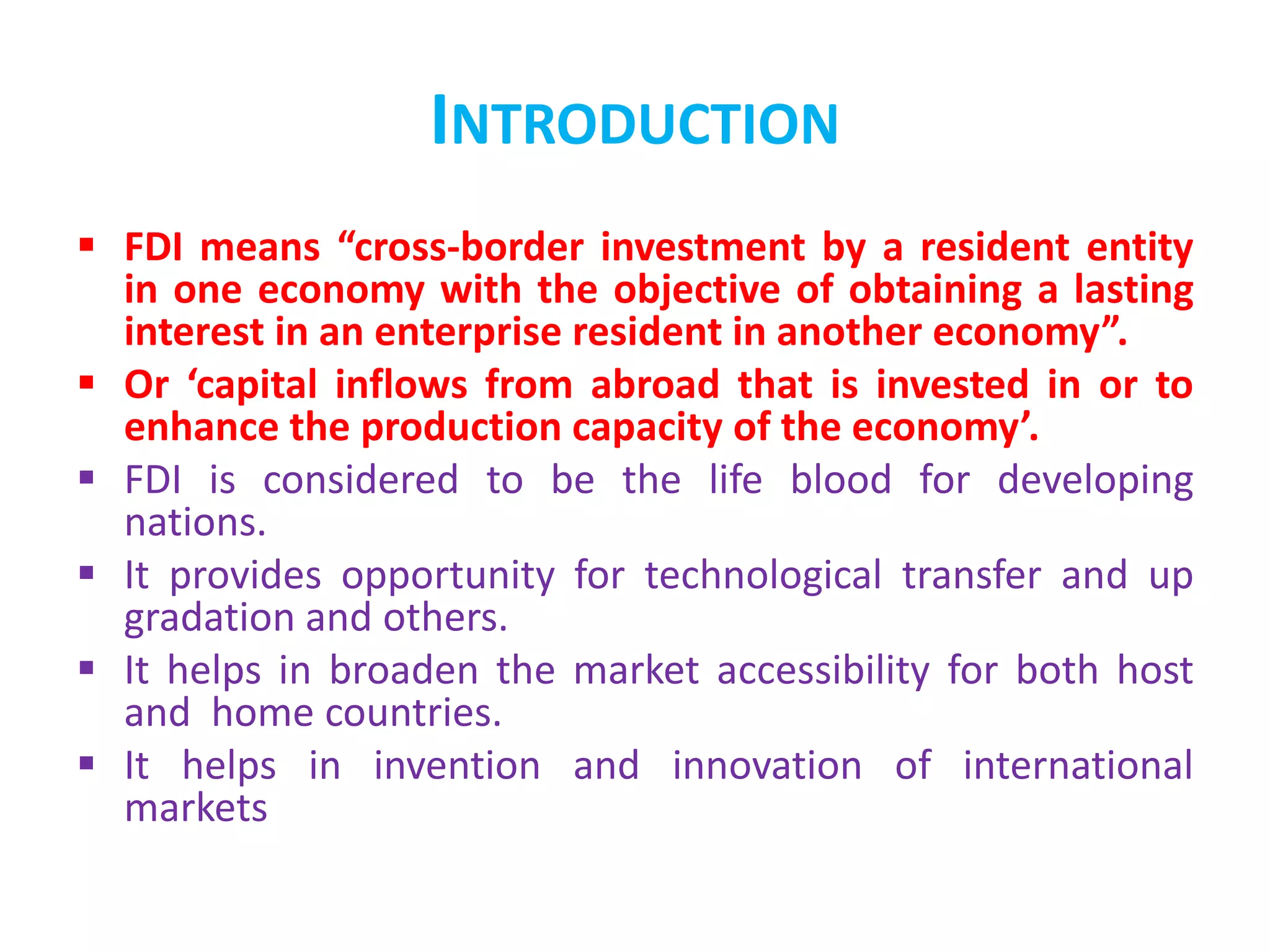 INTRODUCTION

▪ FDI means “cross-border investment by a resident entity in one economy with the objective of obtaining a lasting interest in an enterprise resident in another economy”.

▪ Or ‘capital inflows from abroad that is invested in or to enhance the production capacity of the economy’.

▪ FDI is considered to be the life blood for developing nations.

▪ It provides opportunity for technological transfer and up gradation and others.

▪ It helps in broaden the market accessibility for both host and home countries.

▪ It helps in invention and innovation of international markets